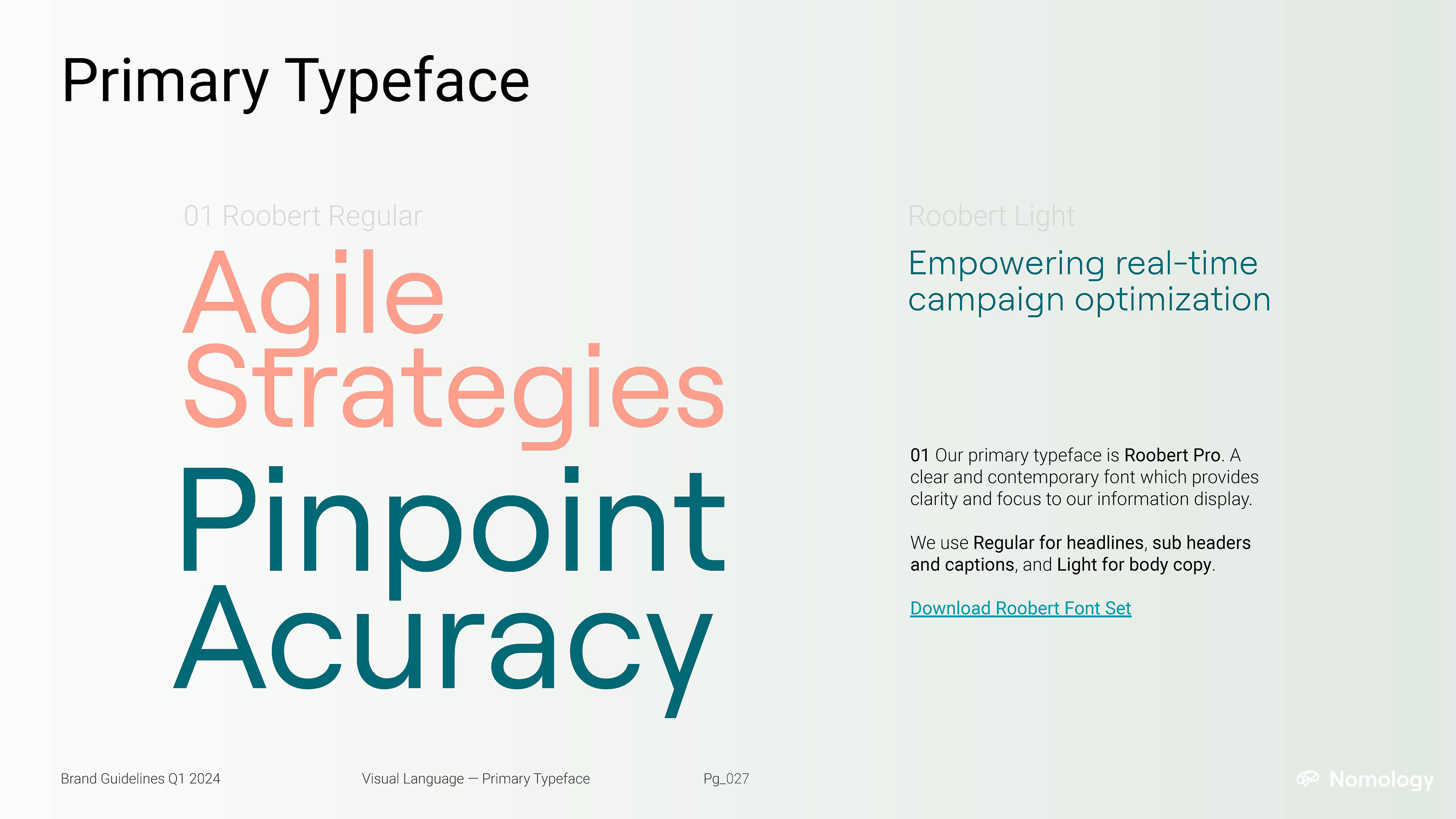 Primary Typeface

01 Roobert Regular

Agile Strategies

Pinpoint Acuracy

Roobert Light

Empowering real-time campaign optimization

01 Our primary typeface is Roobert Pro. A clear and contemporary font which provides clarity and focus to our information display.

We use Regular for headlines, sub headers and captions, and Light for body copy.

Download Roobert Font Set

Brand Guidelines Q1 2024

Visual Language — Primary Typeface

Pg_027

Nomology